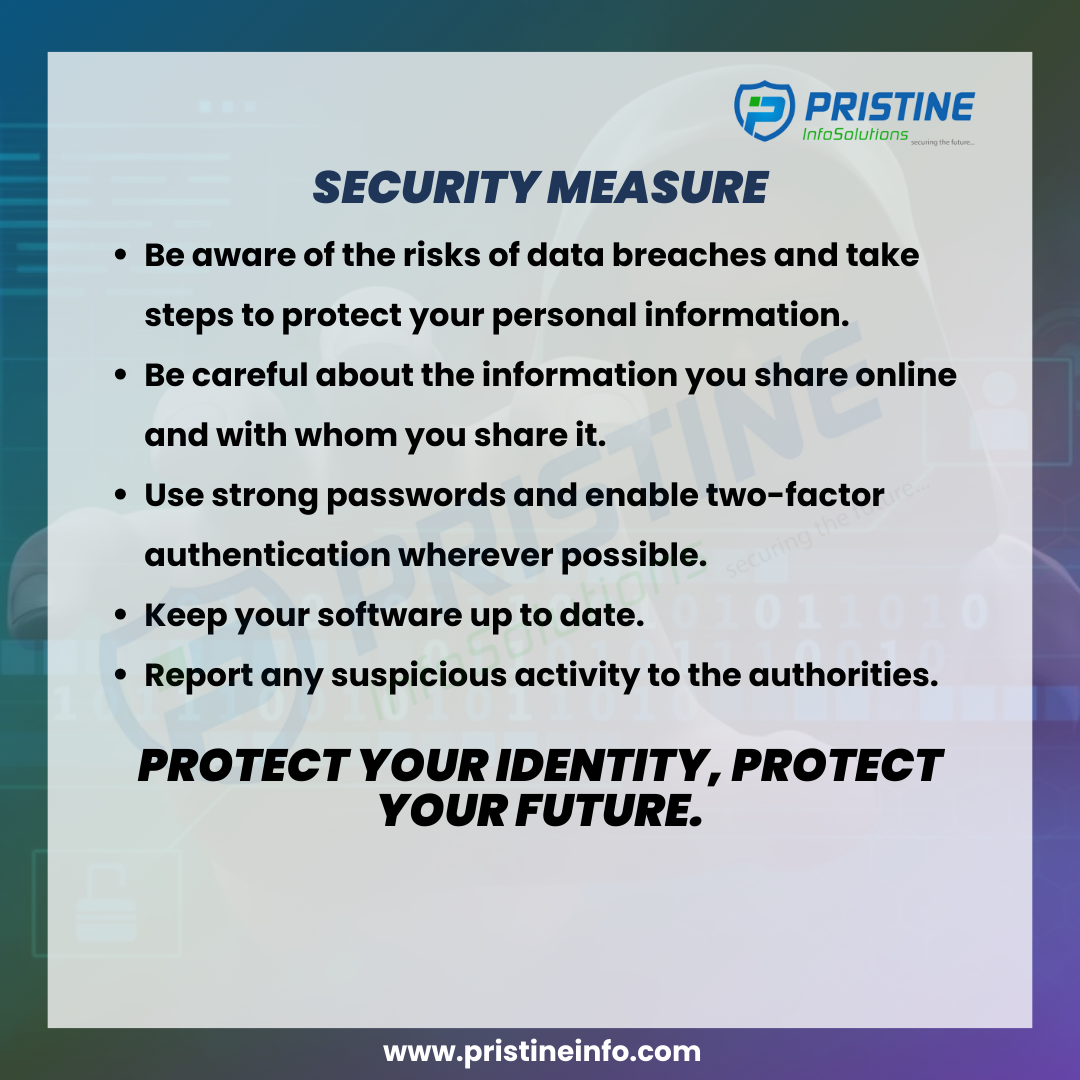 PRISTINE
InfoSolutions
securing the future...

SECURITY MEASURE

- Be aware of the risks of data breaches and take steps to protect your personal information.
- Be careful about the information you share online and with whom you share it.
- Use strong passwords and enable two-factor authentication wherever possible.
- Keep your software up to date.
- Report any suspicious activity to the authorities.

PROTECT YOUR IDENTITY, PROTECT YOUR FUTURE.

PRISTINE
InfoSolutions
securing the future...

www.pristineinfo.com